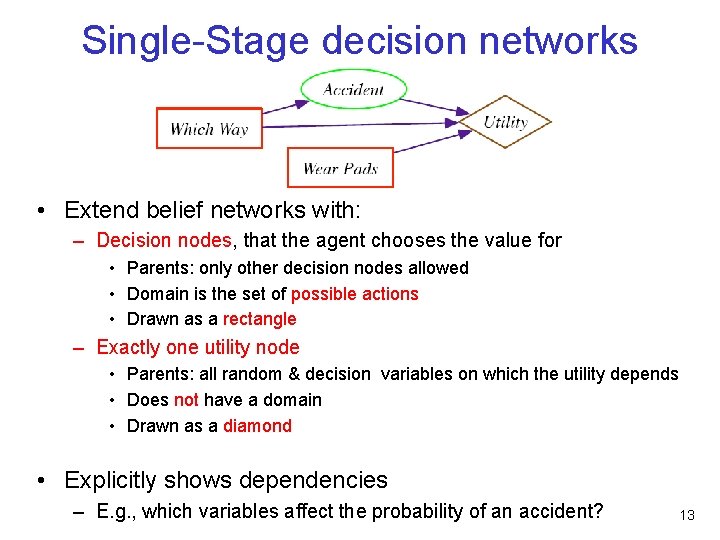 Single-Stage decision networks

Accident

Which Way

Utility

Wear Pads

• Extend belief networks with:
– Decision nodes, that the agent chooses the value for
• Parents: only other decision nodes allowed
• Domain is the set of possible actions
• Drawn as a rectangle
– Exactly one utility node
• Parents: all random & decision variables on which the utility depends
• Does not have a domain
• Drawn as a diamond

• Explicitly shows dependencies
– E.g., which variables affect the probability of an accident?

13